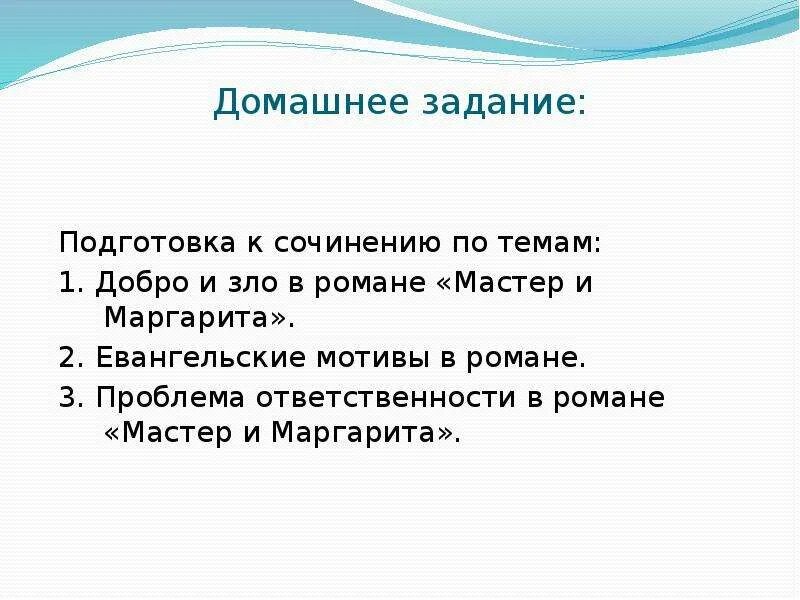 Домашнее задание:

Подготовка к сочинению по темам:
1. Добро и зло в романе «Мастер и Маргарита».
2. Евангельские мотивы в романе.
3. Проблема ответственности в романе «Мастер и Маргарита».